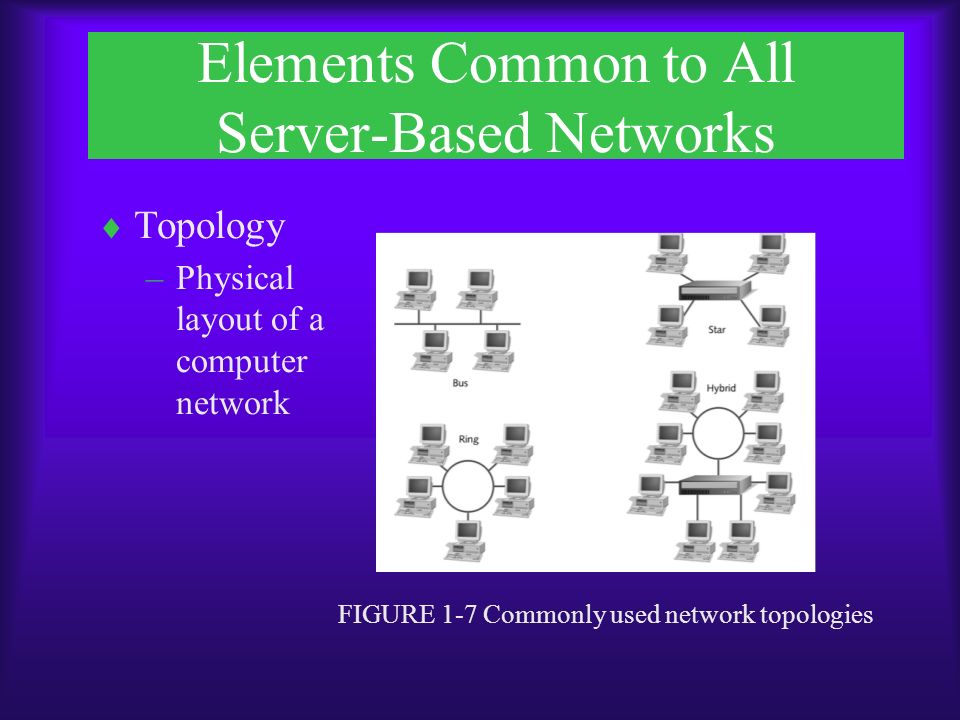 Elements Common to All Server-Based Networks

♦ Topology

– Physical layout of a computer network

Bus

Star

Ring

Hybrid

FIGURE 1-7 Commonly used network topologies